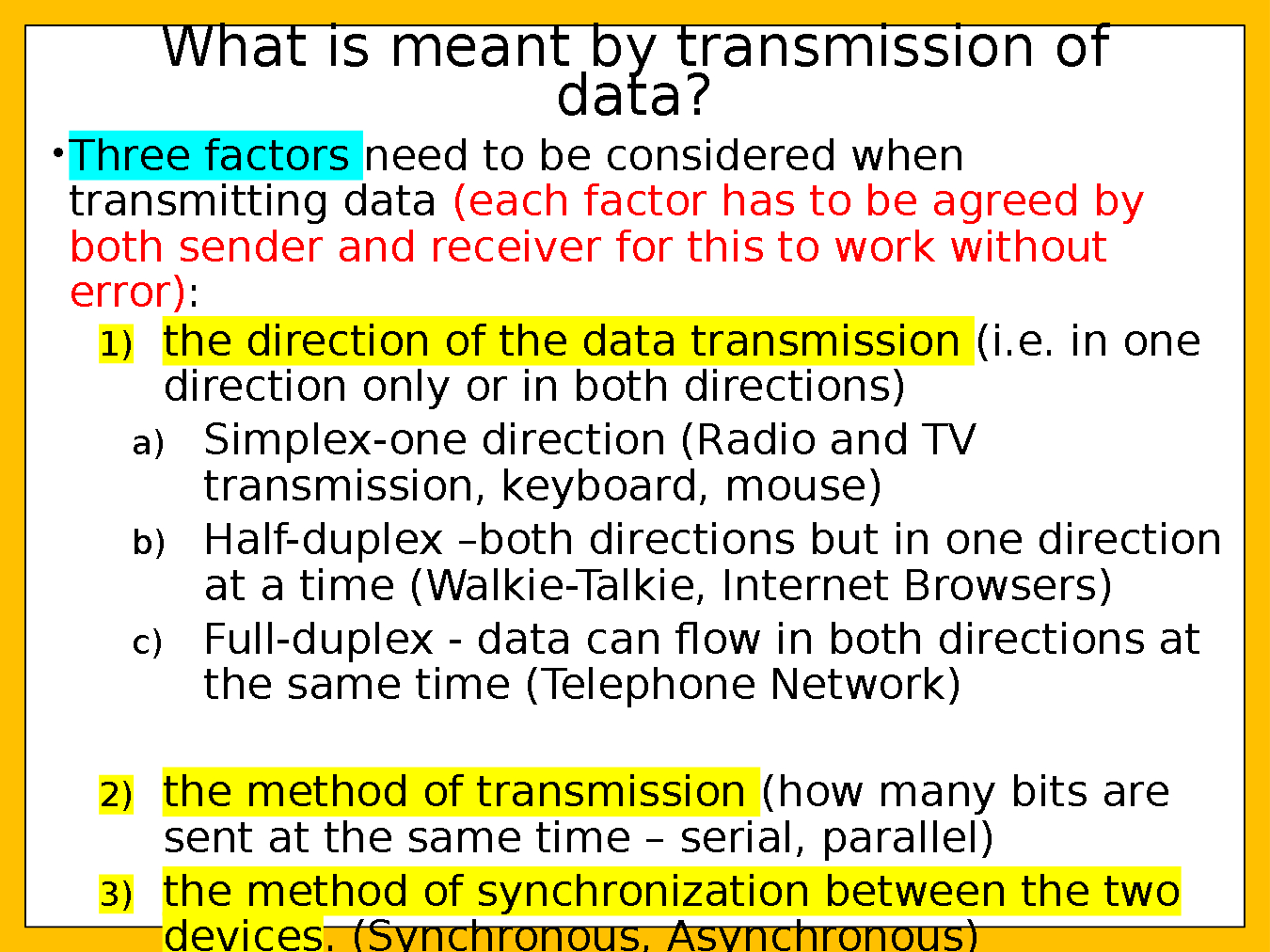 What is meant by transmission of data?

• Three factors need to be considered when transmitting data (each factor has to be agreed by both sender and receiver for this to work without error):

1) the direction of the data transmission (i.e. in one direction only or in both directions)

a) Simplex-one direction (Radio and TV transmission, keyboard, mouse)

b) Half-duplex –both directions but in one direction at a time (Walkie-Talkie, Internet Browsers)

c) Full-duplex - data can flow in both directions at the same time (Telephone Network)

2) the method of transmission (how many bits are sent at the same time – serial, parallel)

3) the method of synchronization between the two devices. (Synchronous, Asynchronous)